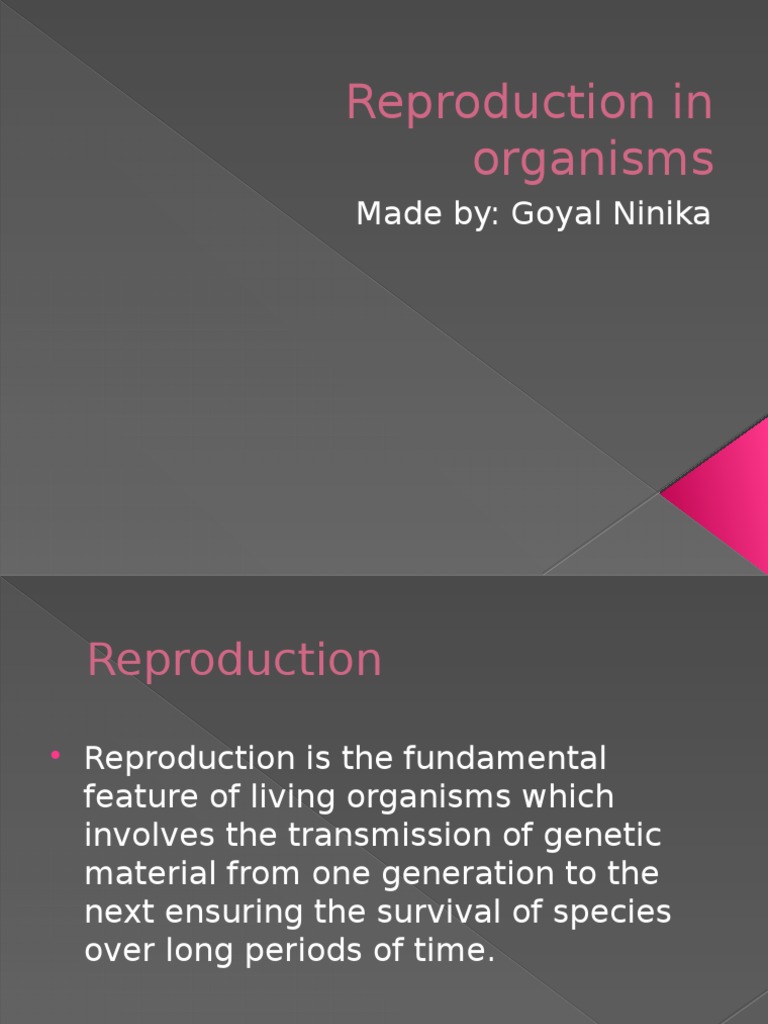 Reproduction in organisms

Made by: Goyal Ninika

Reproduction

• Reproduction is the fundamental feature of living organisms which involves the transmission of genetic material from one generation to the next ensuring the survival of species over long periods of time.